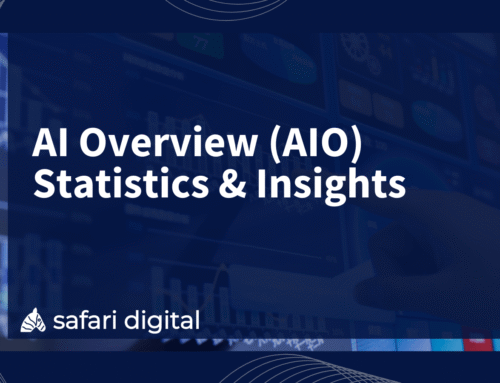 AI Overview (AIO) Statistics & Insights

safari digital